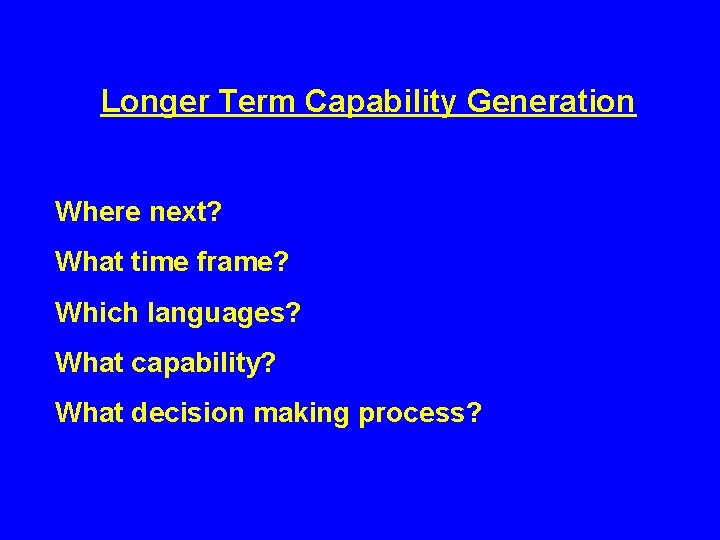 Longer Term Capability Generation

Where next?

What time frame?

Which languages?

What capability?

What decision making process?